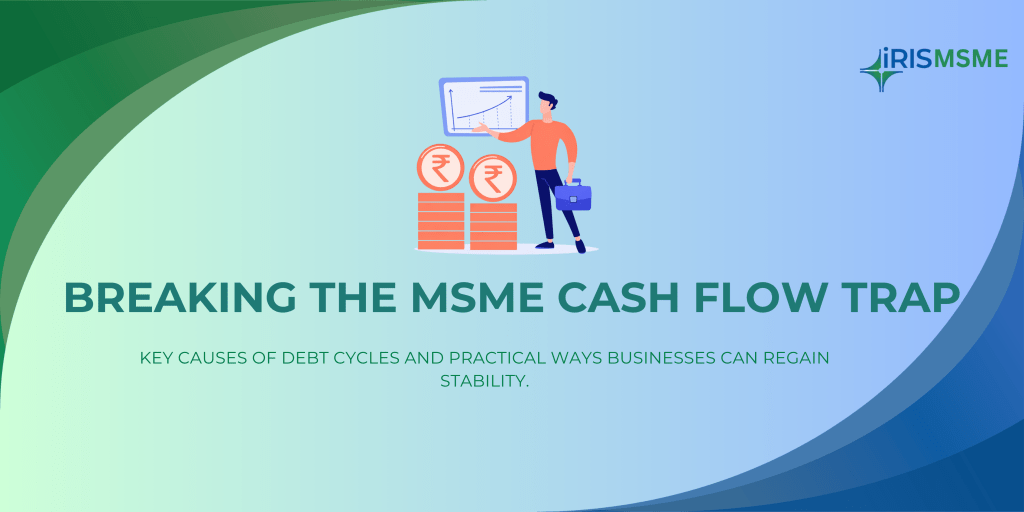 iRISMSME

₹ ₹

BREAKING THE MSME CASH FLOW TRAP

KEY CAUSES OF DEBT CYCLES AND PRACTICAL WAYS BUSINESSES CAN REGAIN STABILITY.